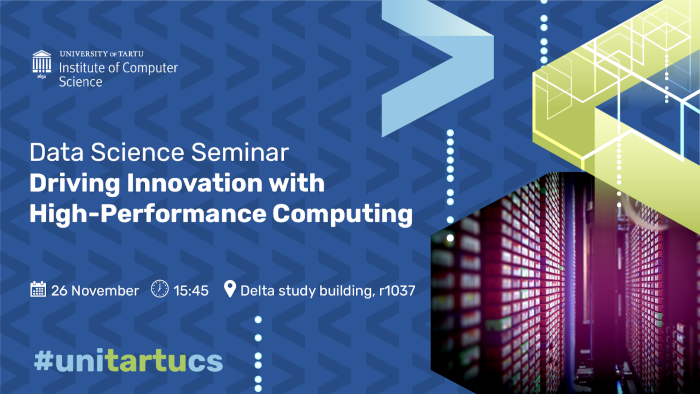 UNIVERSITY OF TARTU
Institute of Computer Science

Data Science Seminar
Driving Innovation with High-Performance Computing

26 November 15:45 Delta study building, r1037

#unitartucs